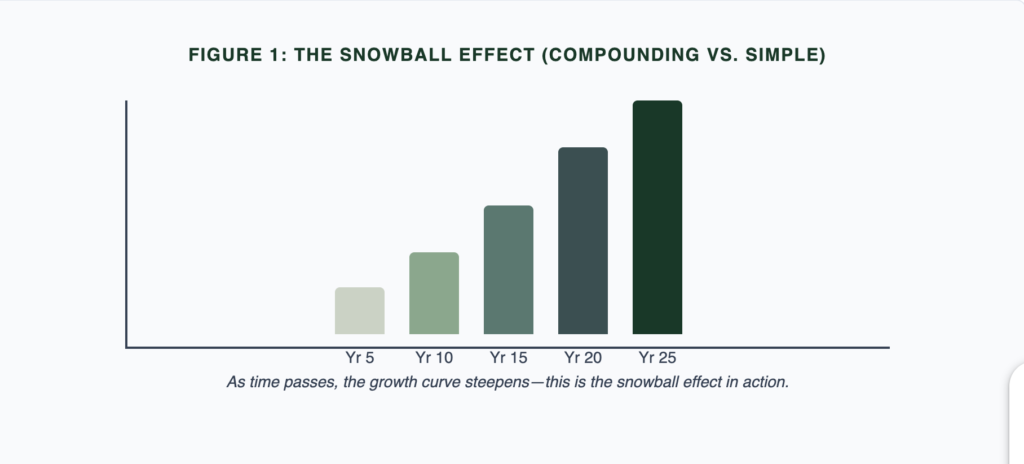 FIGURE 1: THE SNOWBALL EFFECT (COMPOUNDING VS. SIMPLE)

Yr 5
Yr 10
Yr 15
Yr 20
Yr 25

As time passes, the growth curve steepens—this is the snowball effect in action.